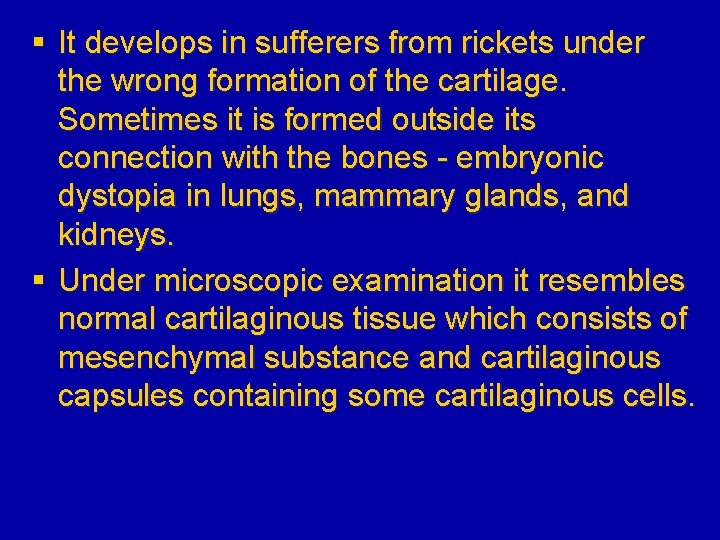 ▪ It develops in sufferers from rickets under the wrong formation of the cartilage. Sometimes it is formed outside its connection with the bones - embryonic dystopia in lungs, mammary glands, and kidneys.

▪ Under microscopic examination it resembles normal cartilaginous tissue which consists of mesenchymal substance and cartilaginous capsules containing some cartilaginous cells.